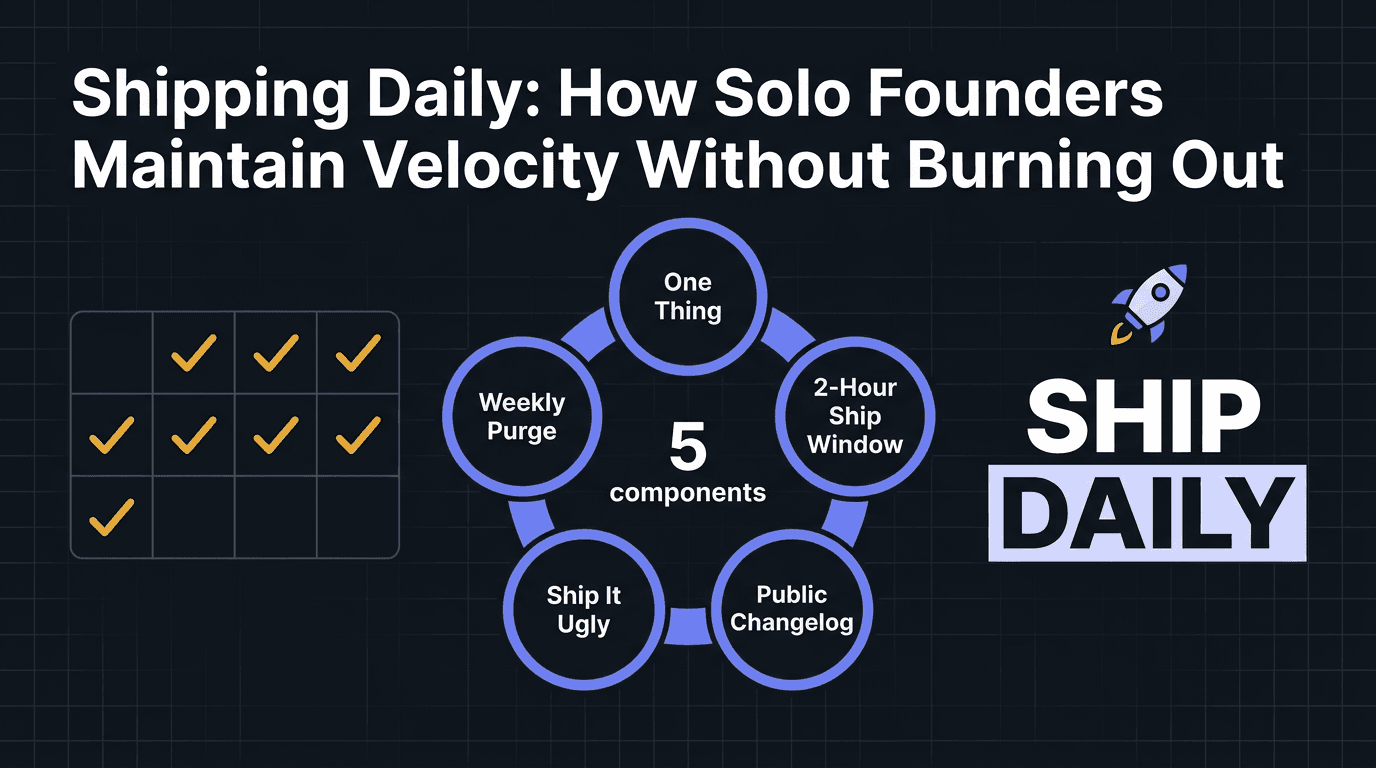 Shipping Daily: How Solo Founders Maintain Velocity Without Burning Out

One Thing

2-Hour Ship Window

Public Changelog

Ship It Ugly

Weekly Purge

5 components

SHIP
DAILY